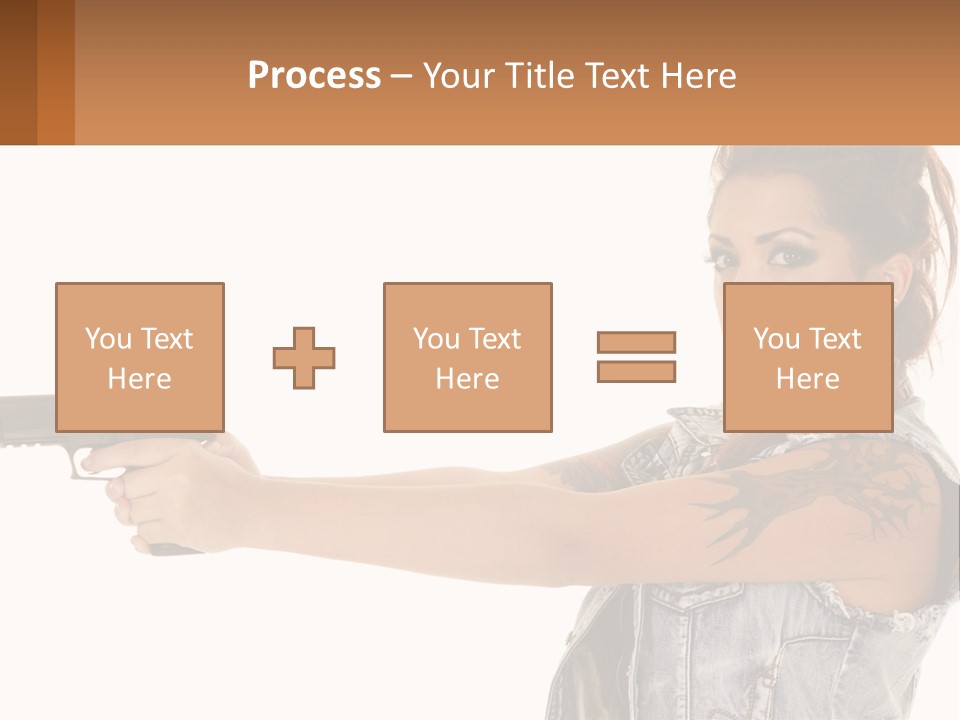 Process – Your Title Text Here

You Text Here

You Text Here

You Text Here